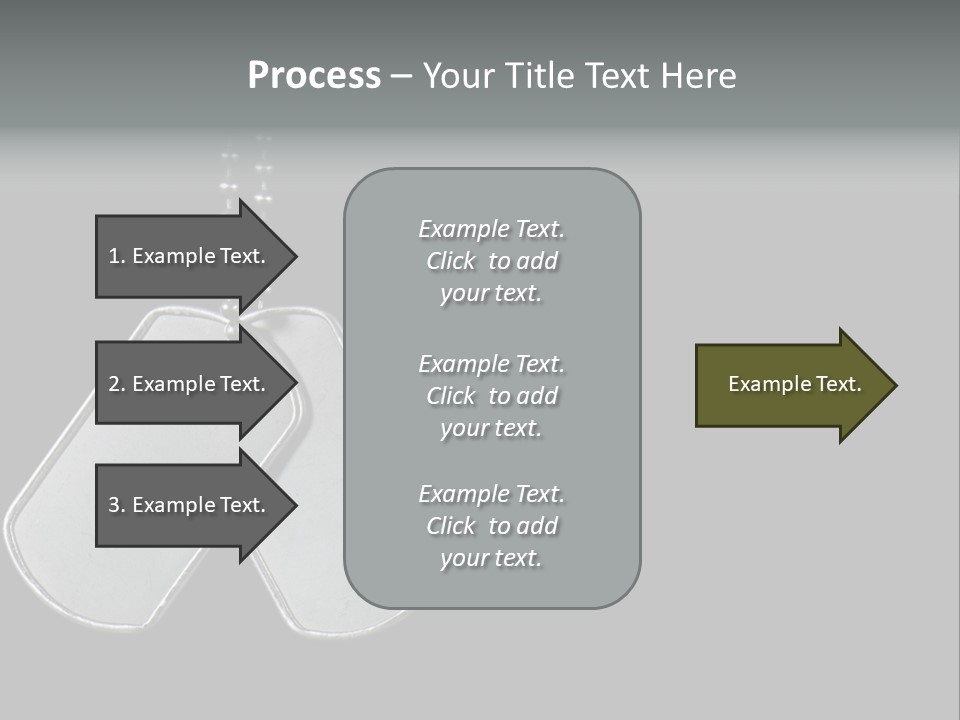 Process – Your Title Text Here

1. Example Text.

2. Example Text.

3. Example Text.

Example Text. Click to add your text.

Example Text. Click to add your text.

Example Text. Click to add your text.

Example Text.